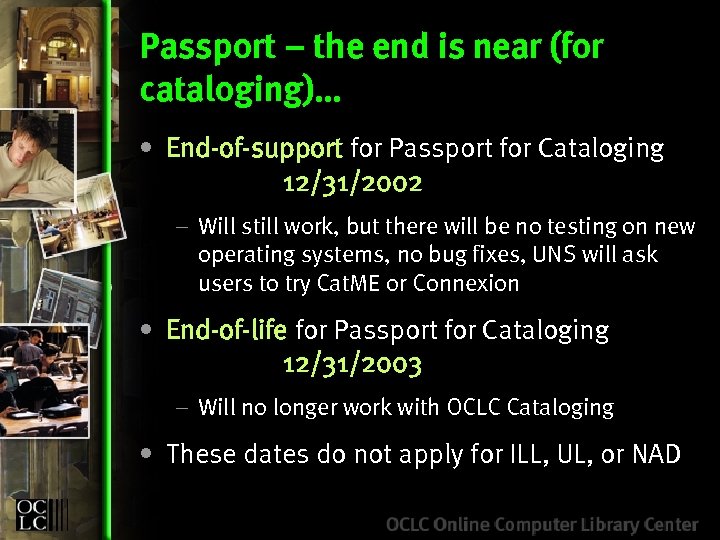 Passport – the end is near (for cataloging)...

• End-of-support for Passport for Cataloging 12/31/2002

– Will still work, but there will be no testing on new operating systems, no bug fixes, UNS will ask users to try CatME or Connexion

• End-of-life for Passport for Cataloging 12/31/2003

– Will no longer work with OCLC Cataloging

• These dates do not apply for ILL, UL, or NAD

OCLC

OCLC Online Computer Library Center